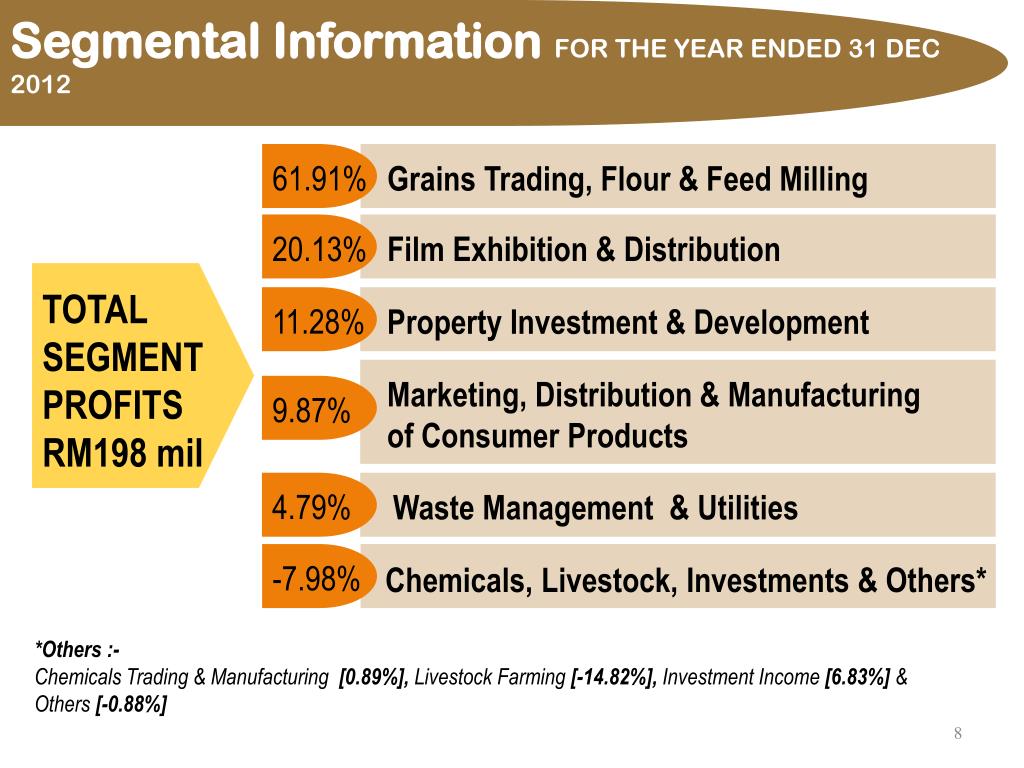 Segmental Information FOR THE YEAR ENDED 31 DEC 2012

TOTAL SEGMENT PROFITS RM198 mil

61.91% Grains Trading, Flour & Feed Milling

20.13% Film Exhibition & Distribution

11.28% Property Investment & Development

9.87% Marketing, Distribution & Manufacturing of Consumer Products

4.79% Waste Management & Utilities

-7.98% Chemicals, Livestock, Investments & Others*

*Others :-
Chemicals Trading & Manufacturing [0.89%], Livestock Farming [-14.82%], Investment Income [6.83%] & Others [-0.88%]

8